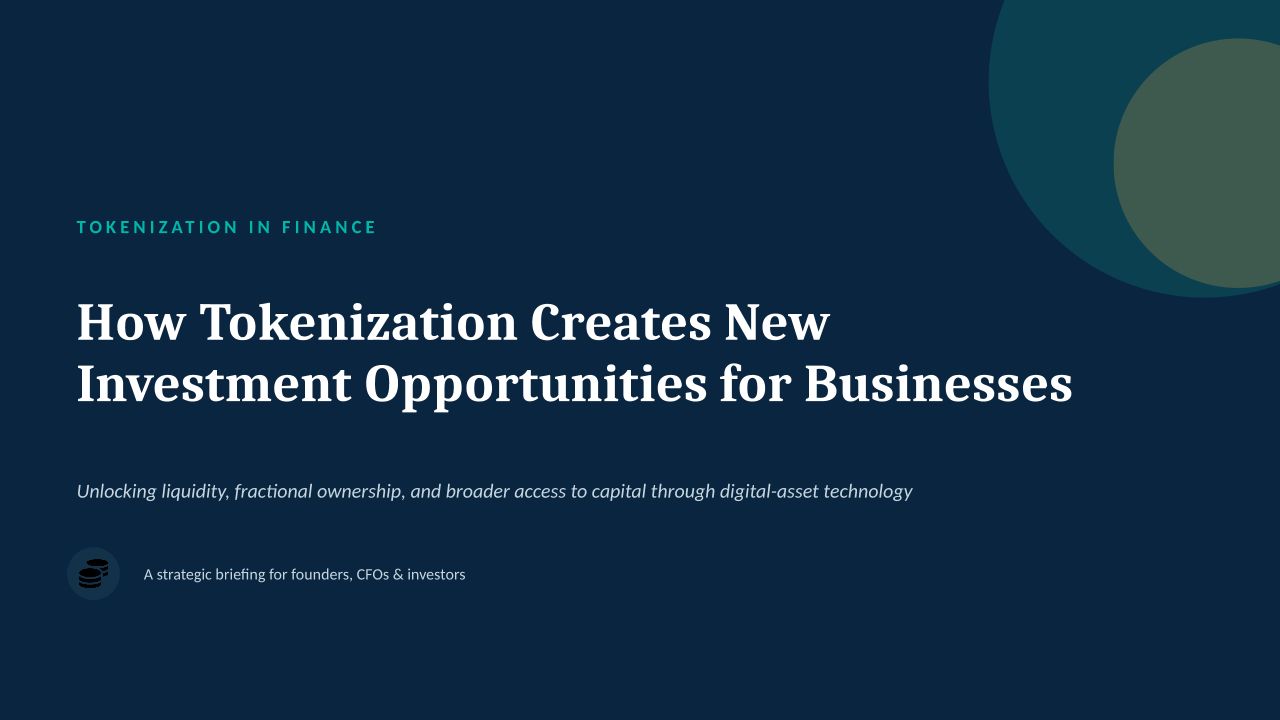 TOKENIZATION IN FINANCE

How Tokenization Creates New Investment Opportunities for Businesses

Unlocking liquidity, fractional ownership, and broader access to capital through digital-asset technology

A strategic briefing for founders, CFOs & investors